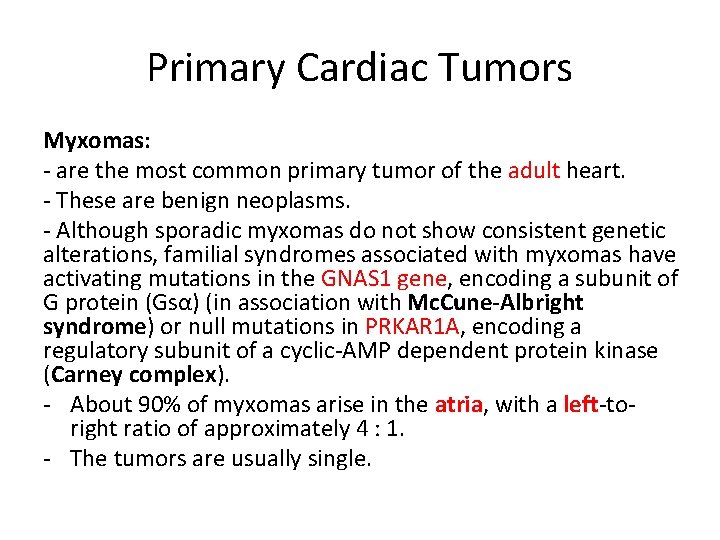 Primary Cardiac Tumors

Myxomas:

- are the most common primary tumor of the adult heart.

- These are benign neoplasms.

- Although sporadic myxomas do not show consistent genetic alterations, familial syndromes associated with myxomas have activating mutations in the GNAS1 gene, encoding a subunit of G protein (Gsα) (in association with McCune-Albright syndrome) or null mutations in PRKAR1A, encoding a regulatory subunit of a cyclic-AMP dependent protein kinase (Carney complex).

- About 90% of myxomas arise in the atria, with a left-to-right ratio of approximately 4 : 1.

- The tumors are usually single.